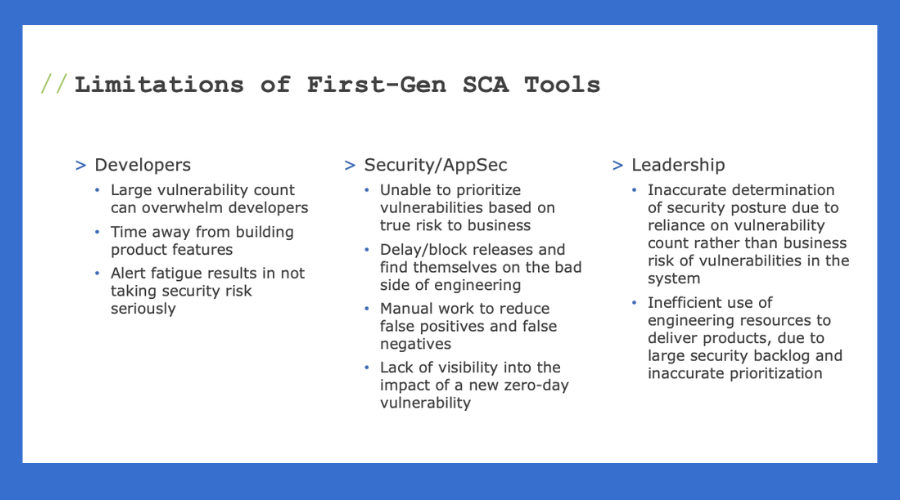 // Limitations of First-Gen SCA Tools

> Developers
• Large vulnerability count can overwhelm developers
• Time away from building product features
• Alert fatigue results in not taking security risk seriously

> Security/AppSec
• Unable to prioritize vulnerabilities based on true risk to business
• Delay/block releases and find themselves on the bad side of engineering
• Manual work to reduce false positives and false negatives
• Lack of visibility into the impact of a new zero-day vulnerability

> Leadership
• Inaccurate determination of security posture due to reliance on vulnerability count rather than business risk of vulnerabilities in the system
• Inefficient use of engineering resources to deliver products, due to large security backlog and inaccurate prioritization